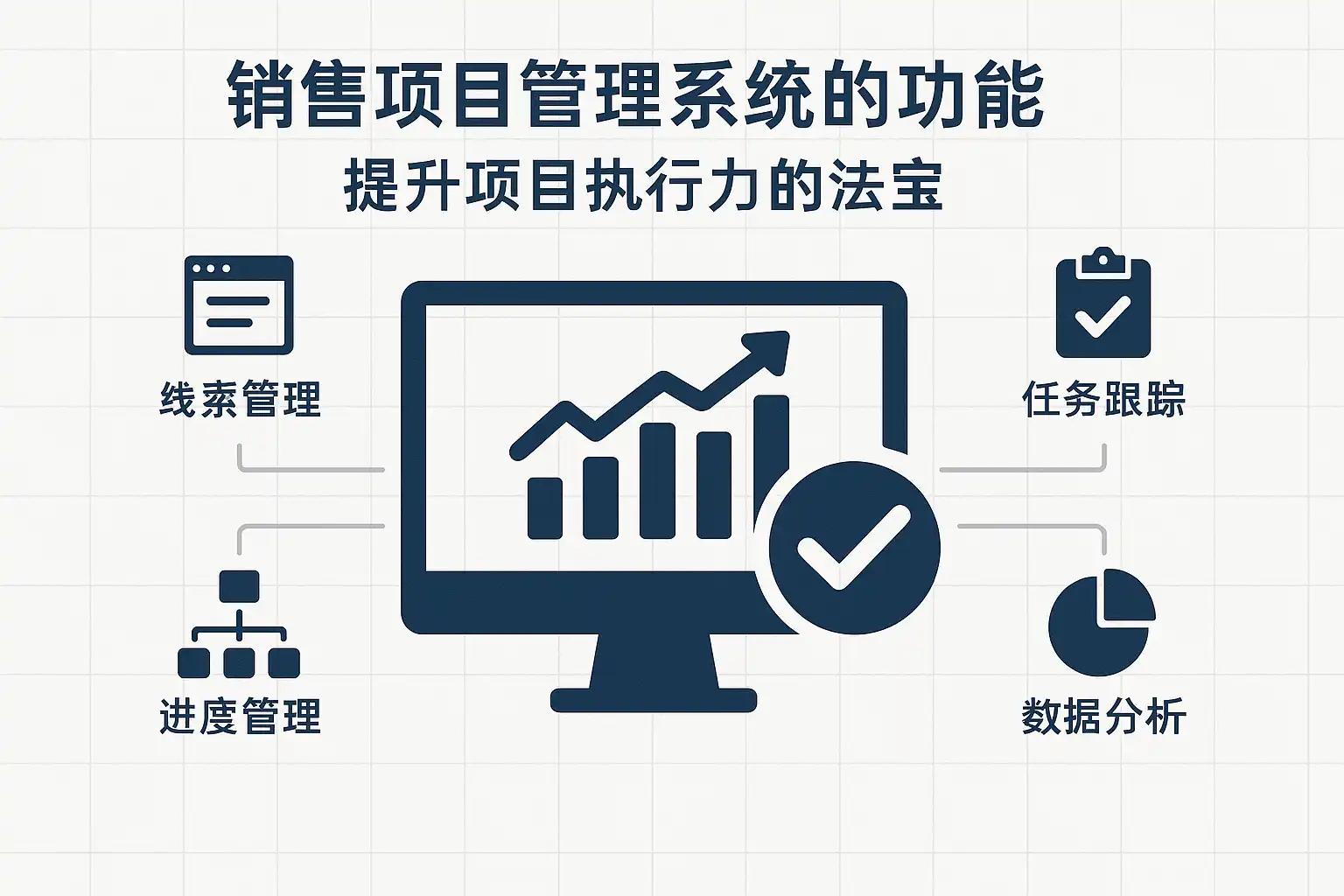 销售项目管理系统的功能

提升项目执行力的法宝

线索管理

任务跟踪

进度管理

数据分析